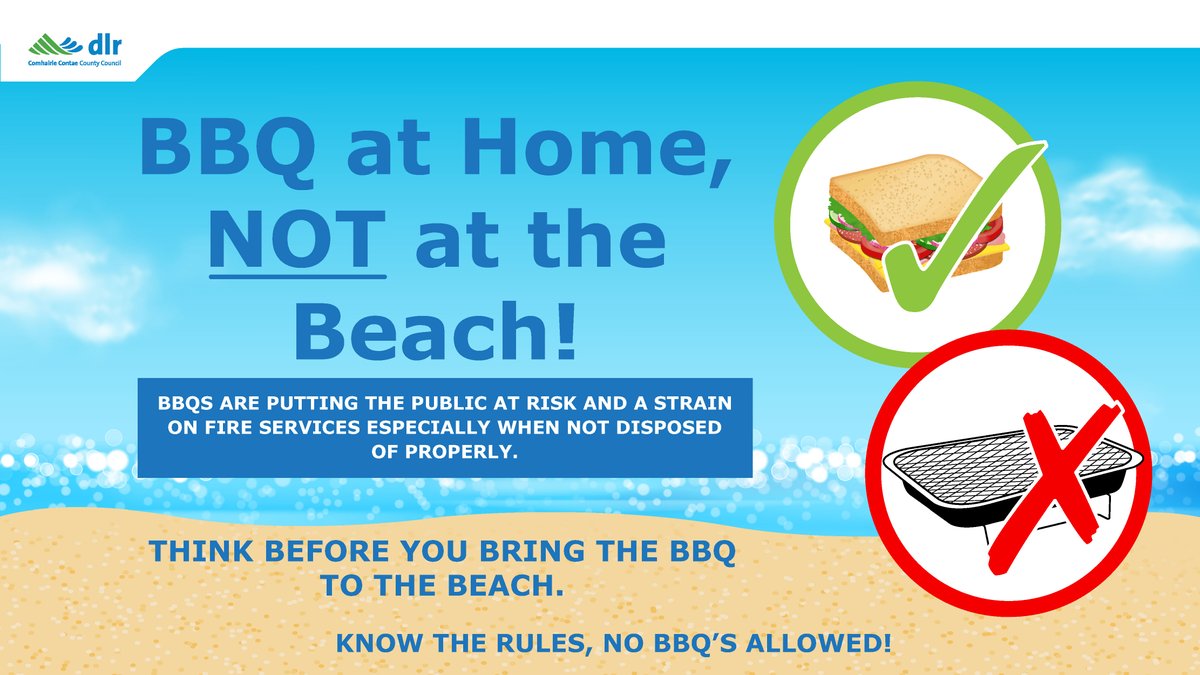 dlr
Comhairle Contae County Council

BBQ at Home, NOT at the Beach!

BBQS ARE PUTTING THE PUBLIC AT RISK AND A STRAIN ON FIRE SERVICES ESPECIALLY WHEN NOT DISPOSED OF PROPERLY.

THINK BEFORE YOU BRING THE BBQ TO THE BEACH.

KNOW THE RULES, NO BBQ'S ALLOWED!